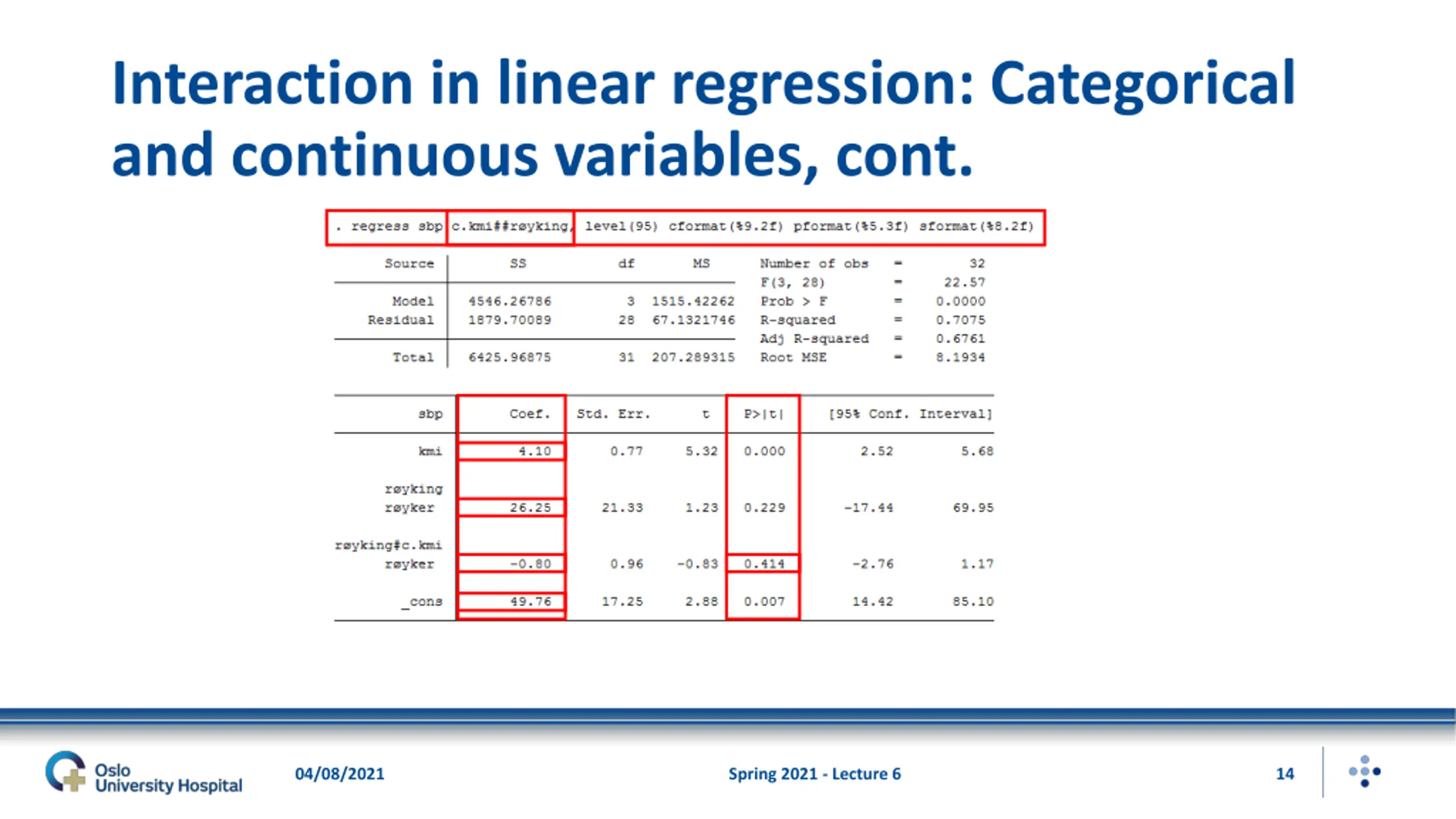 Interaction in linear regression: Categorical and continuous variables, cont.

. regress sbp c.kmi##røyking, level(95) cformat(%9.2f) pformat(%5.3f) sformat(%8.2f)

| Source | SS | df | MS |
|---|---|---|---|
| Model | 4546.26786 | 3 | 1515.42262 |
| Residual | 1879.70089 | 28 | 67.1321746 |
| Total | 6425.96875 | 31 | 207.289315 |

Number of obs = 32
F(3, 28) = 22.57
Prob > F = 0.0000
R-squared = 0.7075
Adj R-squared = 0.6761
Root MSE = 8.1934

| sbp | Coef. | Std. Err. | t | P>\|t\| | [95% Conf. | Interval] |
|---|---|---|---|---|---|---|
| kmi | 4.10 | 0.77 | 5.32 | 0.000 | 2.52 | 5.68 |
| røyking | | | | | | |
| røyker | 26.25 | 21.33 | 1.23 | 0.229 | -17.44 | 69.95 |
| røyking#c.kmi | | | | | | |
| røyker | -0.80 | 0.96 | -0.83 | 0.414 | -2.76 | 1.17 |
| _cons | 49.76 | 17.25 | 2.88 | 0.007 | 14.42 | 85.10 |

Oslo University Hospital
04/08/2021
Spring 2021 - Lecture 6
14